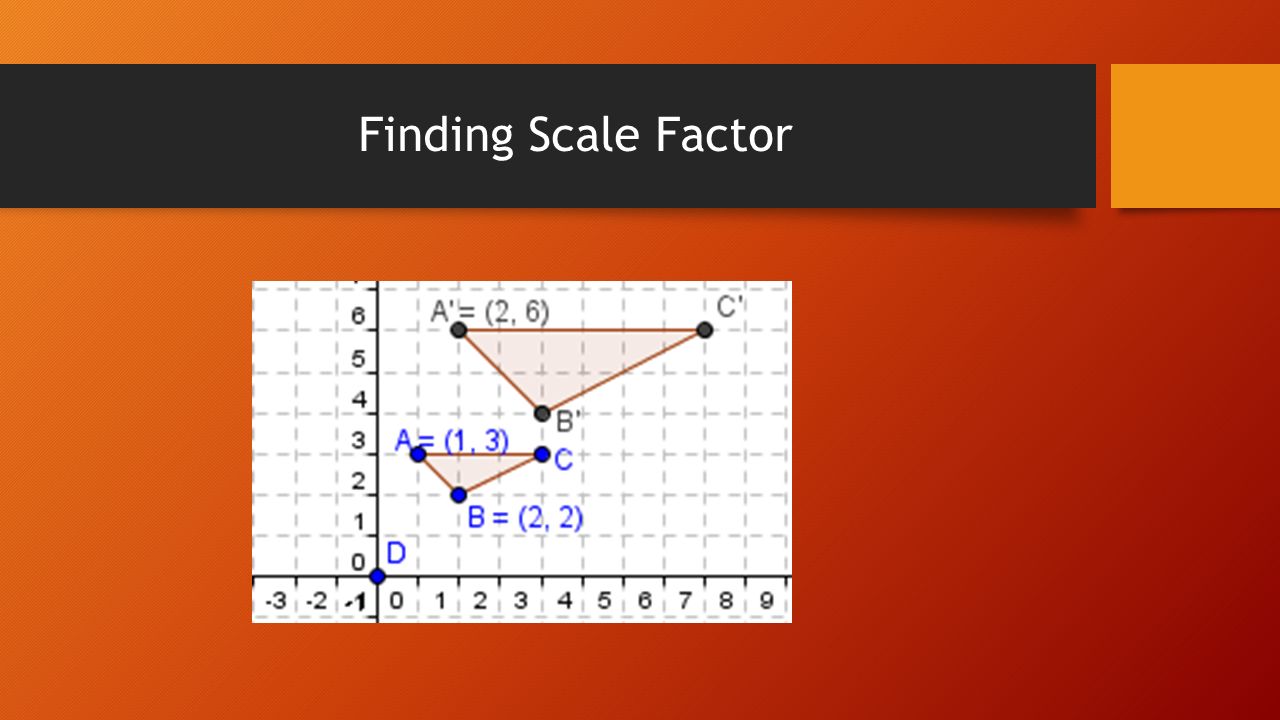 Finding Scale Factor

A' = (2, 6)
C'
B'
A = (1, 3)
C
B = (2, 2)
D

6
5
4
3
2
1
0

-3 -2 -1 0 1 2 3 4 5 6 7 8 9